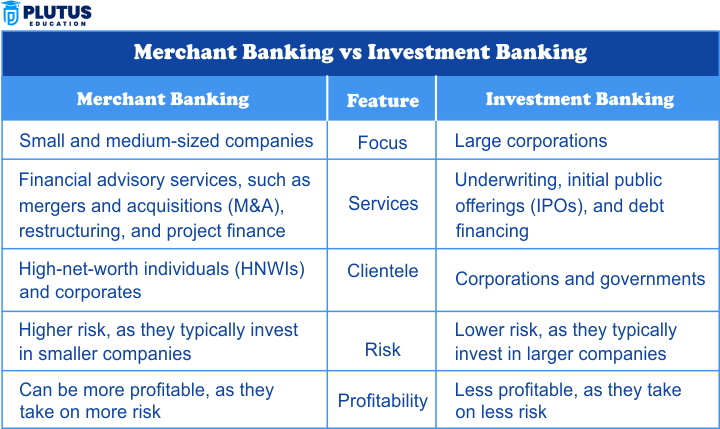 PLUTUS
EDUCATION

Merchant Banking vs Investment Banking

| Merchant Banking | Feature | Investment Banking |
|---|---|---|
| Small and medium-sized companies | Focus | Large corporations |
| Financial advisory services, such as mergers and acquisitions (M&A), restructuring, and project finance | Services | Underwriting, initial public offerings (IPOs), and debt financing |
| High-net-worth individuals (HNWIs) and corporates | Clientele | Corporations and governments |
| Higher risk, as they typically invest in smaller companies | Risk | Lower risk, as they typically invest in larger companies |
| Can be more profitable, as they take on more risk | Profitability | Less profitable, as they take on less risk |